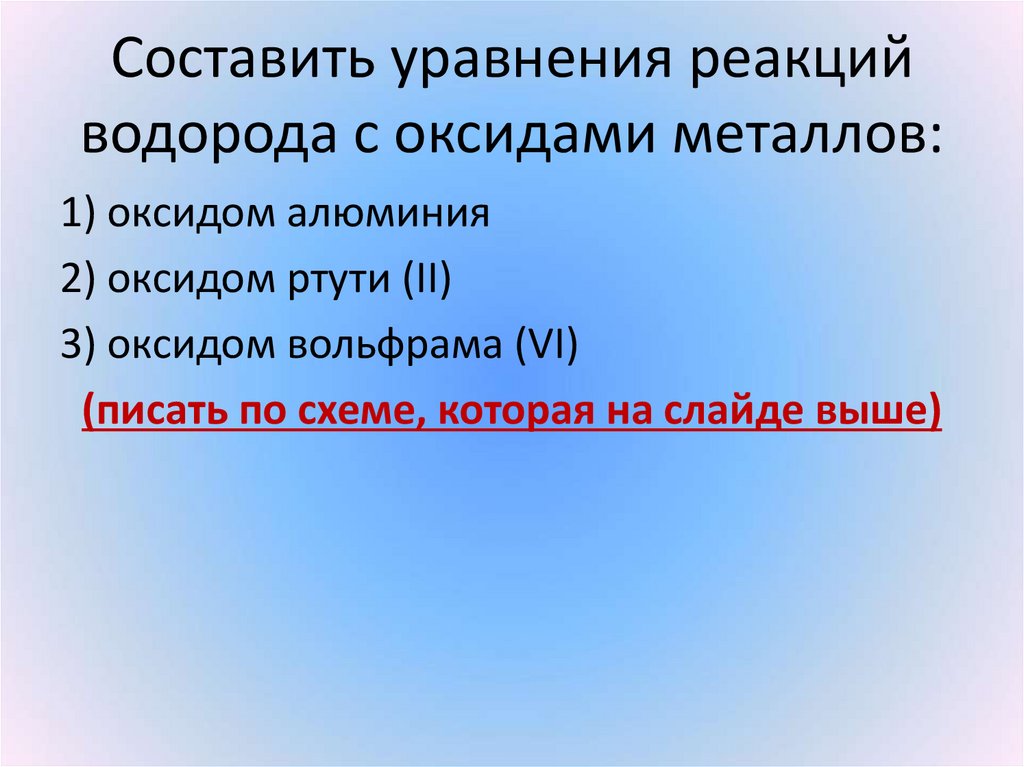 Составить уравнения реакций водорода с оксидами металлов:

1) оксидом алюминия

2) оксидом ртути (II)

3) оксидом вольфрама (VI)

(писать по схеме, которая на слайде выше)